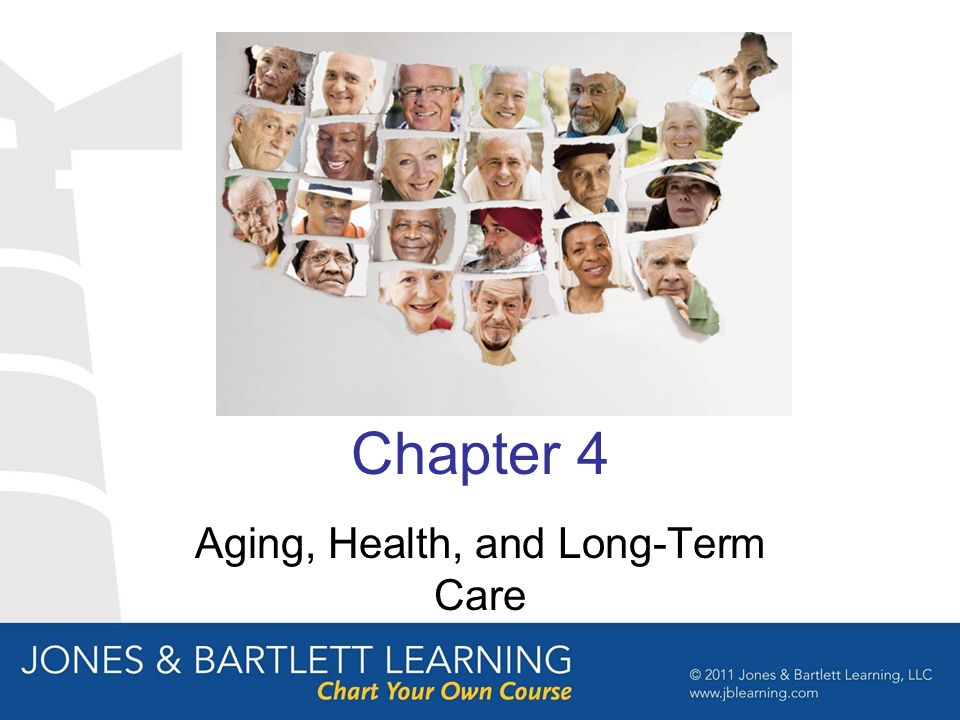 Chapter 4

Aging, Health, and Long-Term Care

JONES & BARTLETT LEARNING
Chart Your Own Course

© 2011 Jones & Bartlett Learning, LLC
www.jblearning.com